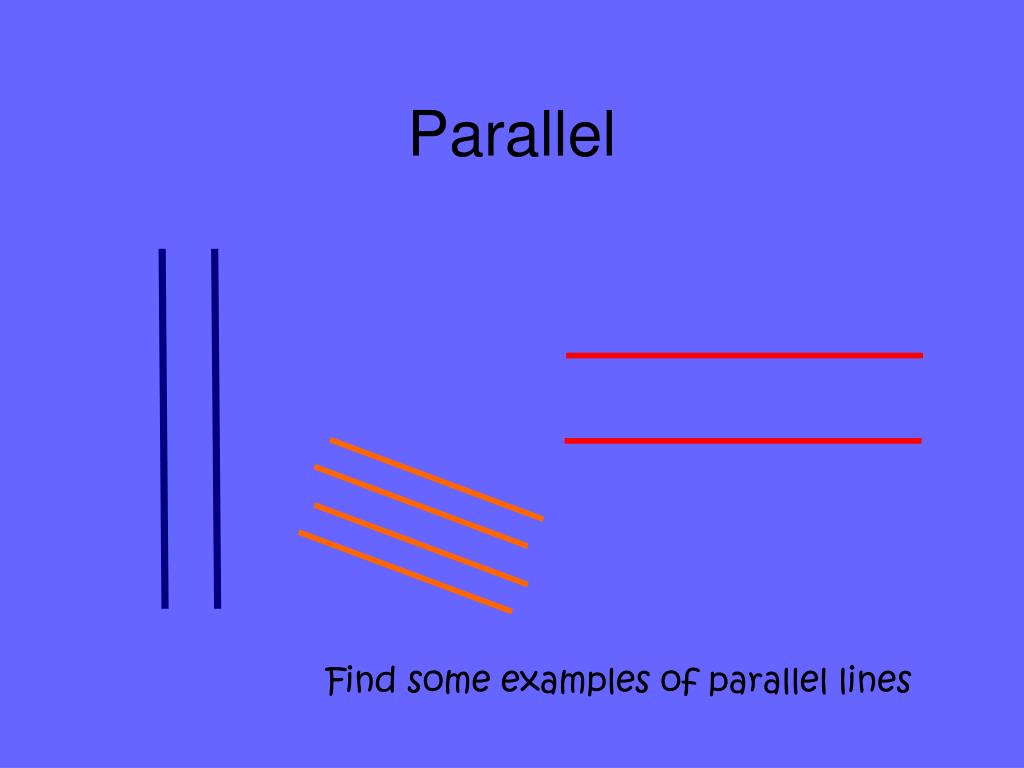 Parallel

Find some examples of parallel lines